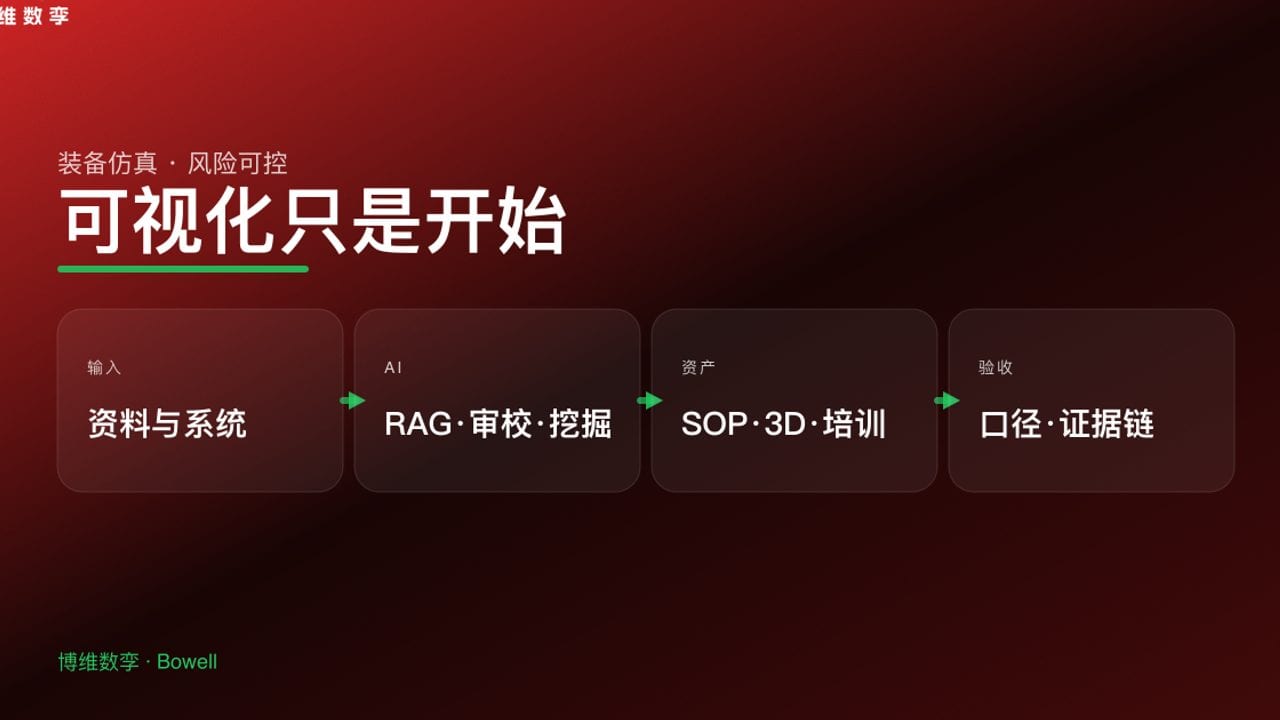 维数孪

装备仿真 · 风险可控

可视化只是开始

输入

资料与系统

AI

RAG·审校·挖掘

资产

SOP·3D·培训

验收

口径·证据链

博维数孪 · Bowell